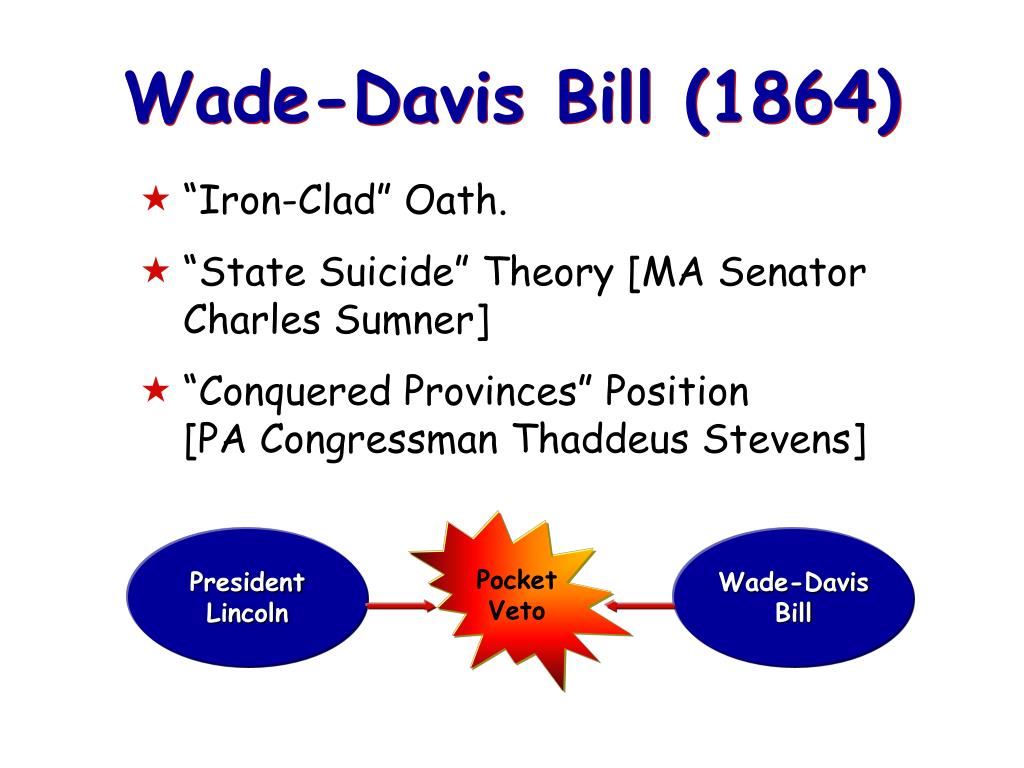 Wade-Davis Bill (1864)

★ “Iron-Clad” Oath.

★ “State Suicide” Theory [MA Senator Charles Sumner]

★ “Conquered Provinces” Position [PA Congressman Thaddeus Stevens]

President Lincoln

Pocket Veto

Wade-Davis Bill